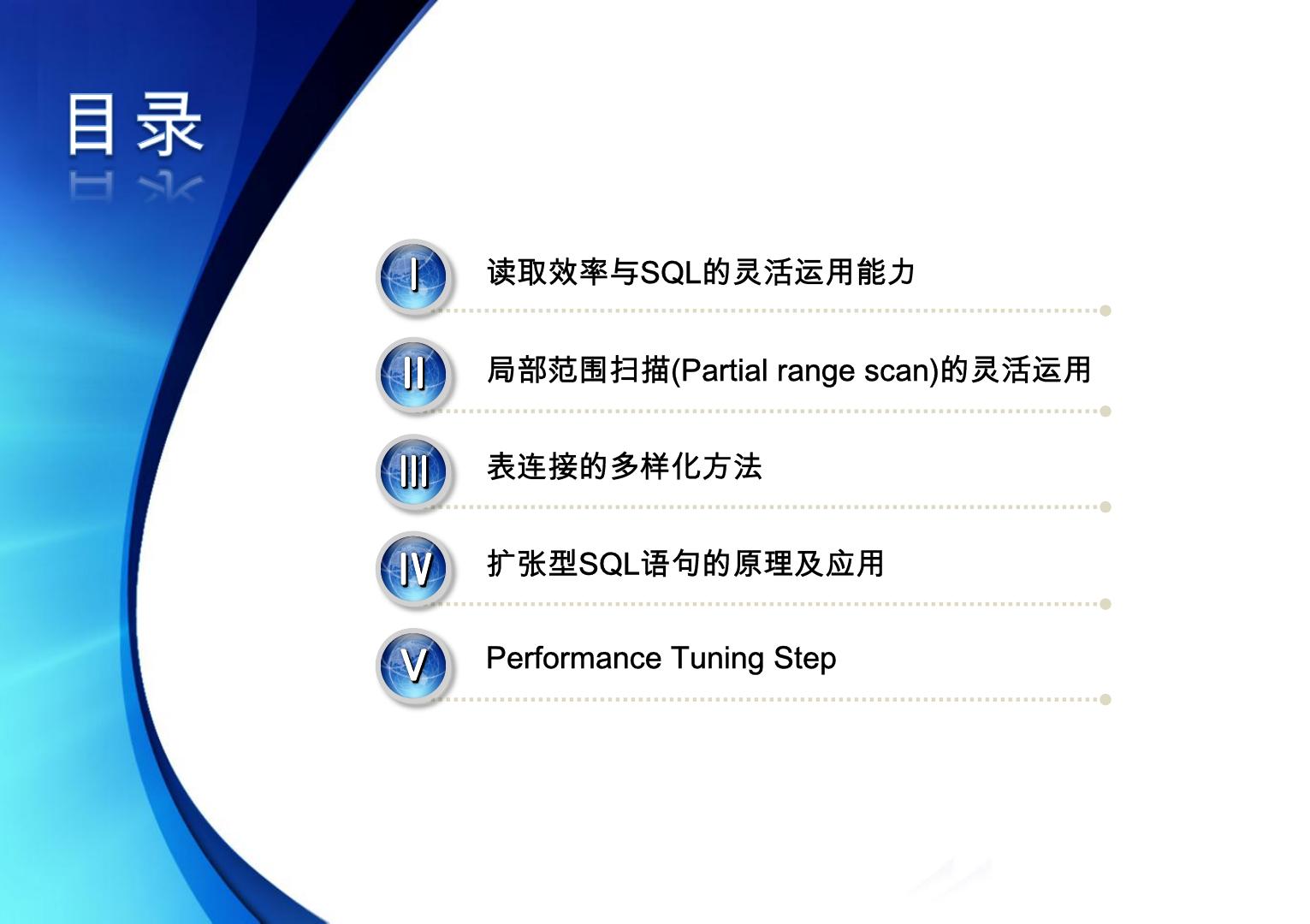 目录

I 读取效率与SQL的灵活运用能力

II 局部范围扫描(Partial range scan)的灵活运用

III 表连接的多样化方法

IV 扩张型SQL语句的原理及应用

V Performance Tuning Step